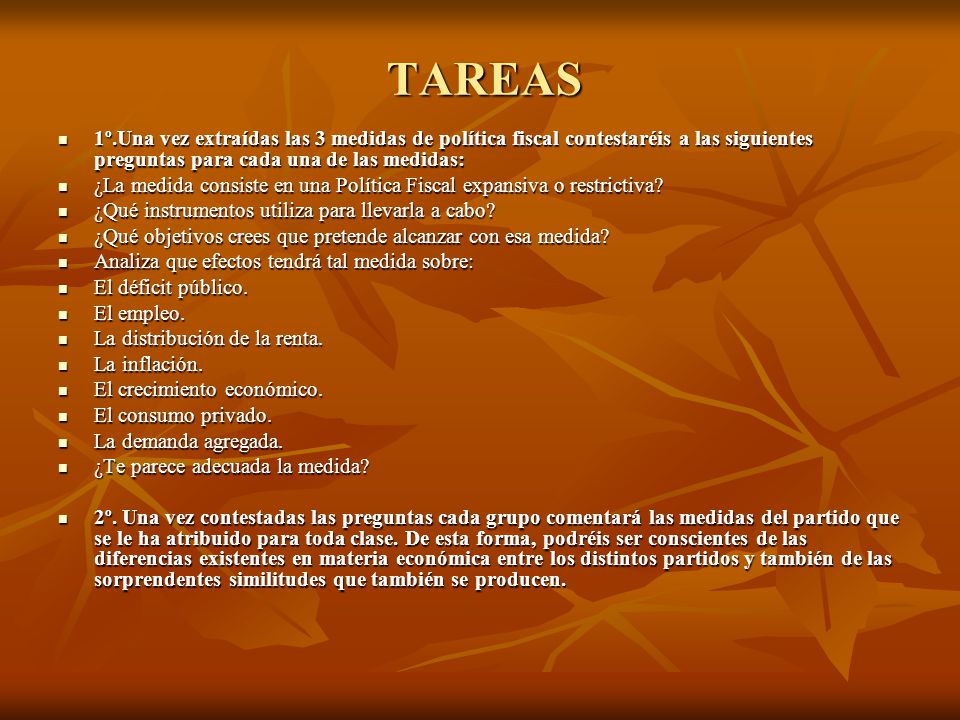 TAREAS

- 1º.Una vez extraídas las 3 medidas de política fiscal contestaréis a las siguientes preguntas para cada una de las medidas:
- ¿La medida consiste en una Política Fiscal expansiva o restrictiva?
- ¿Qué instrumentos utiliza para llevarla a cabo?
- ¿Qué objetivos crees que pretende alcanzar con esa medida?
- Analiza que efectos tendrá tal medida sobre:
- El déficit público.
- El empleo.
- La distribución de la renta.
- La inflación.
- El crecimiento económico.
- El consumo privado.
- La demanda agregada.
- ¿Te parece adecuada la medida?

- 2º. Una vez contestadas las preguntas cada grupo comentará las medidas del partido que se le ha atribuido para toda clase. De esta forma, podréis ser conscientes de las diferencias existentes en materia económica entre los distintos partidos y también de las sorprendentes similitudes que también se producen.